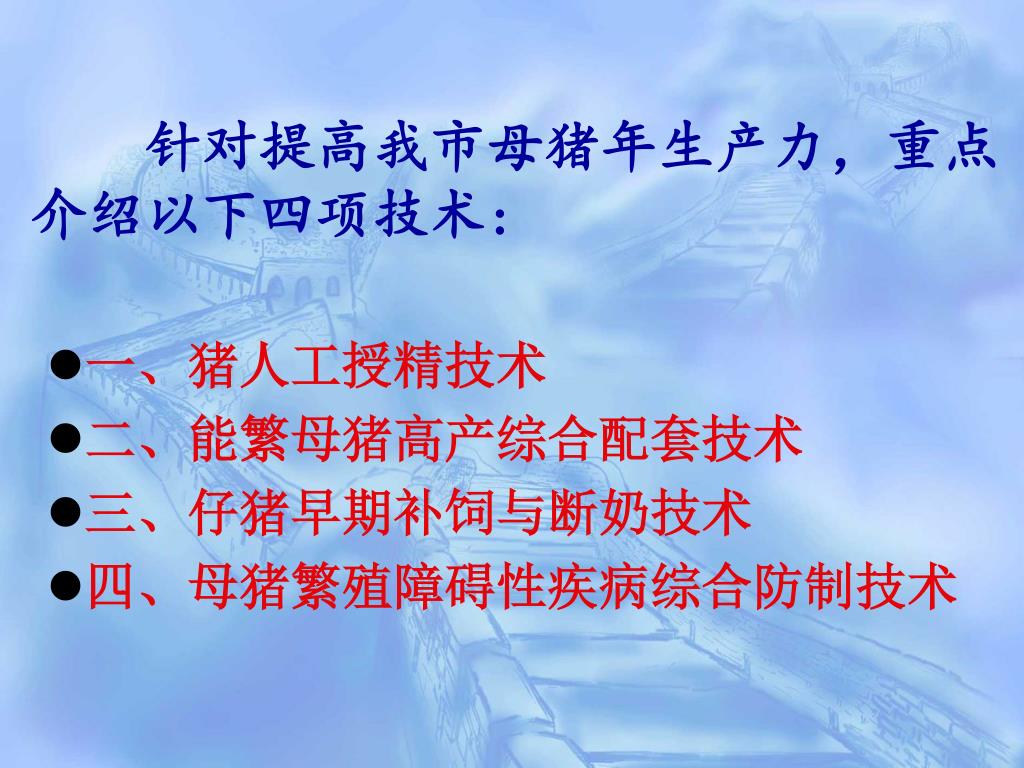 针对提高我市母猪年生产力，重点介绍以下四项技术：

●一、猪人工授精技术
●二、能繁母猪高产综合配套技术
●三、仔猪早期补饲与断奶技术
●四、母猪繁殖障碍性疾病综合防制技术